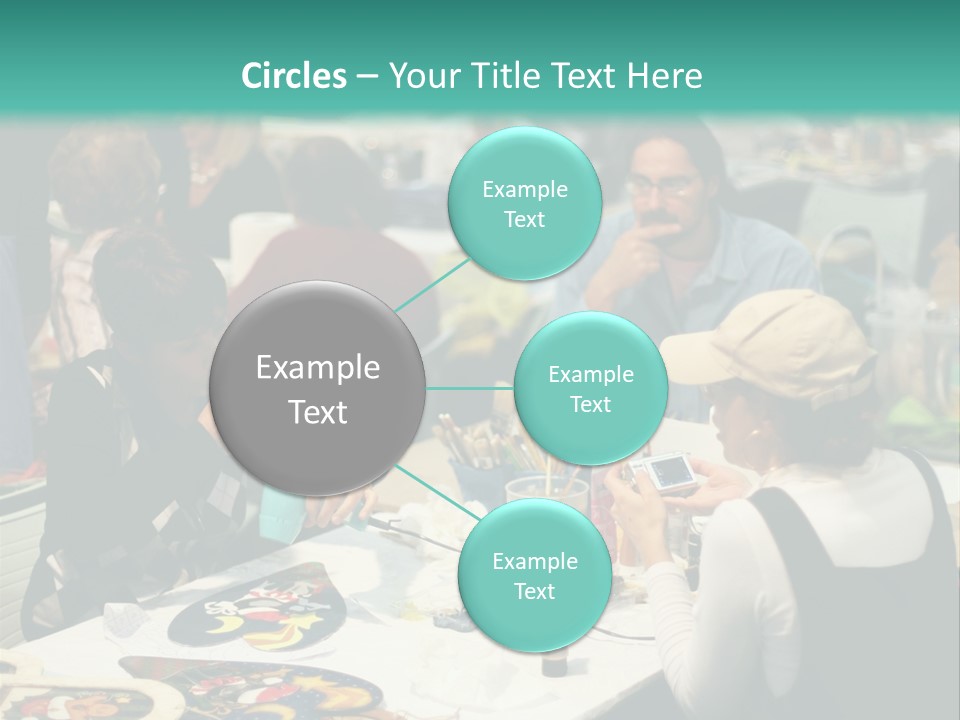 Circles – Your Title Text Here

Example Text

Example Text

Example Text

Example Text